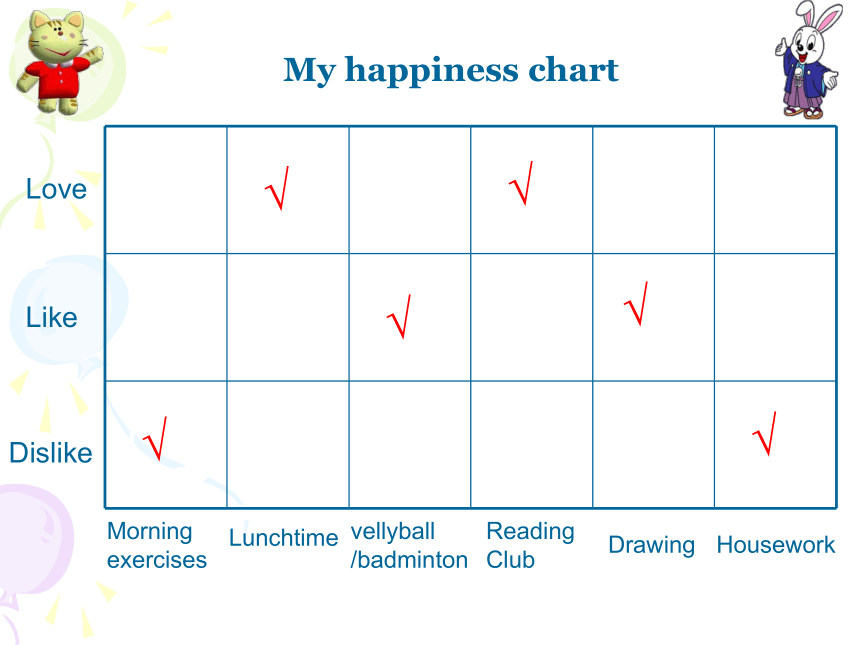 My happiness chart

| | Morning exercises | Lunchtime | vellyball /badminton | Reading Club | Drawing | Housework |
|---|---|---|---|---|---|---|
| Love | | √ | | √ | | |
| Like | | | √ | | √ | |
| Dislike | √ | | | | | √ |